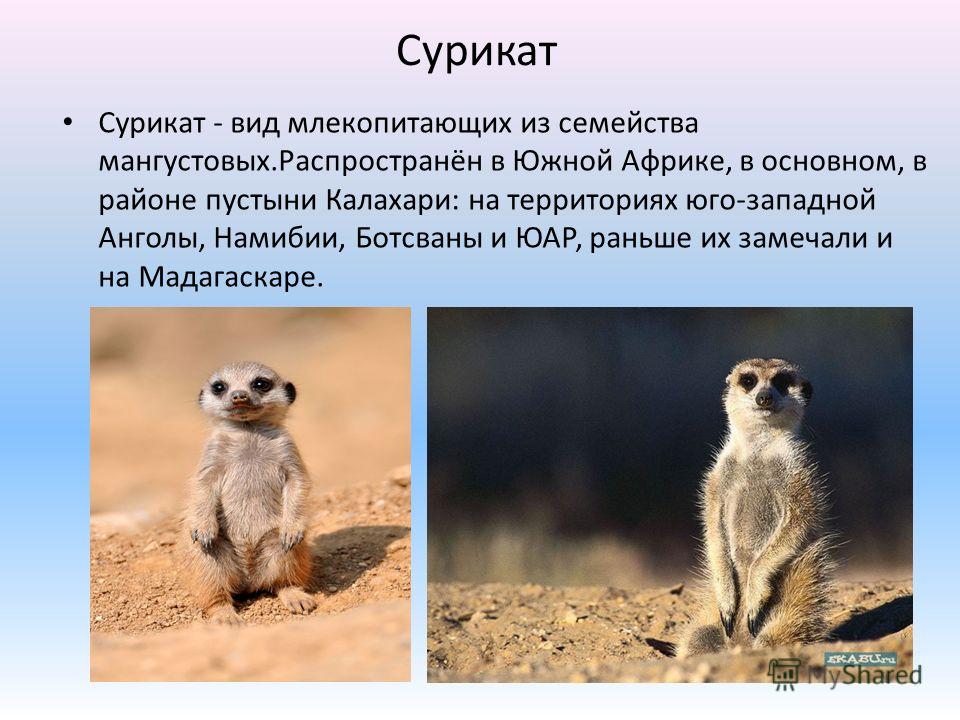 Сурикат

• Сурикат - вид млекопитающих из семейства мангустовых.Распространён в Южной Африке, в основном, в районе пустыни Калахари: на территориях юго-западной Анголы, Намибии, Ботсваны и ЮАР, раньше их замечали и на Мадагаскаре.

EKABU.ru

MyShared